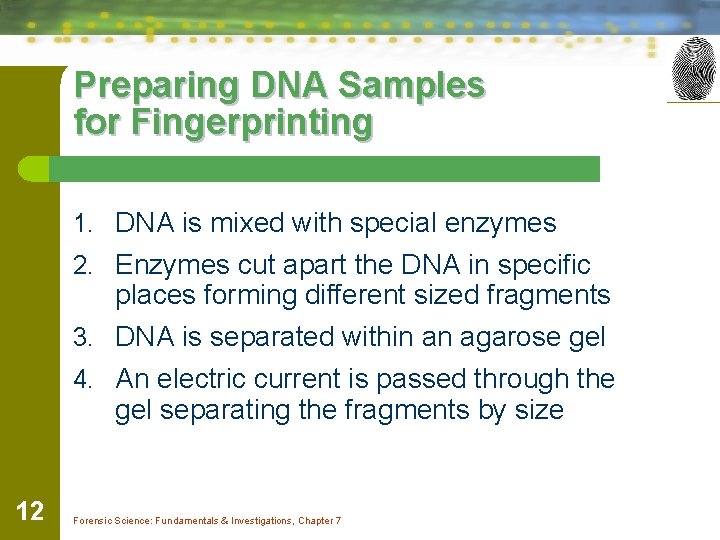 Preparing DNA Samples for Fingerprinting

1. DNA is mixed with special enzymes
2. Enzymes cut apart the DNA in specific places forming different sized fragments
3. DNA is separated within an agarose gel
4. An electric current is passed through the gel separating the fragments by size

12

Forensic Science: Fundamentals & Investigations, Chapter 7